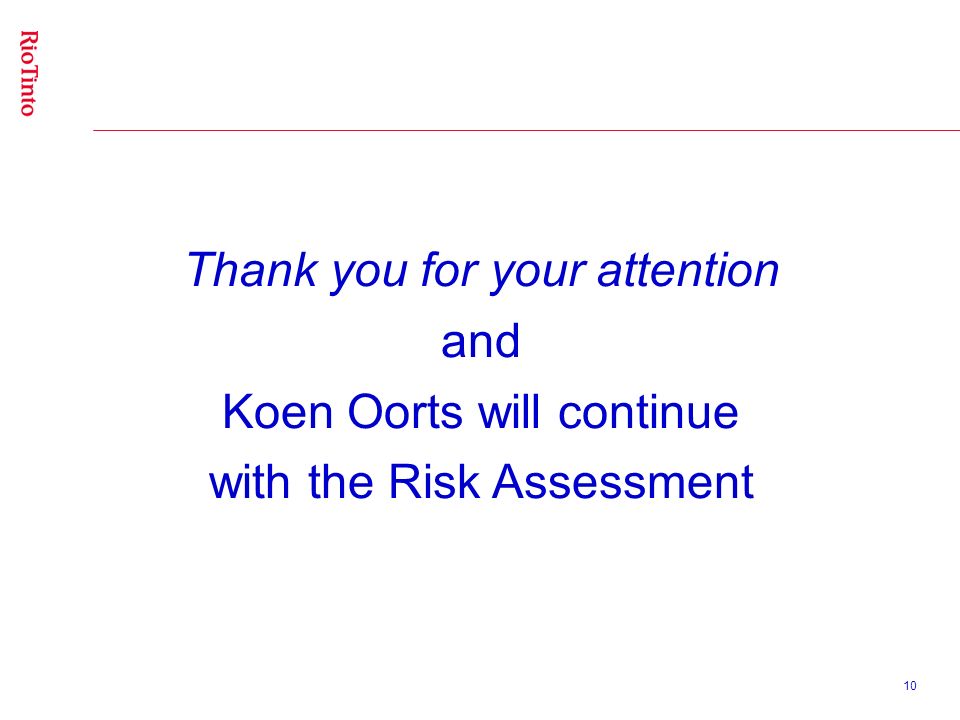 RioTinto

Thank you for your attention

and

Koen Oorts will continue

with the Risk Assessment

10